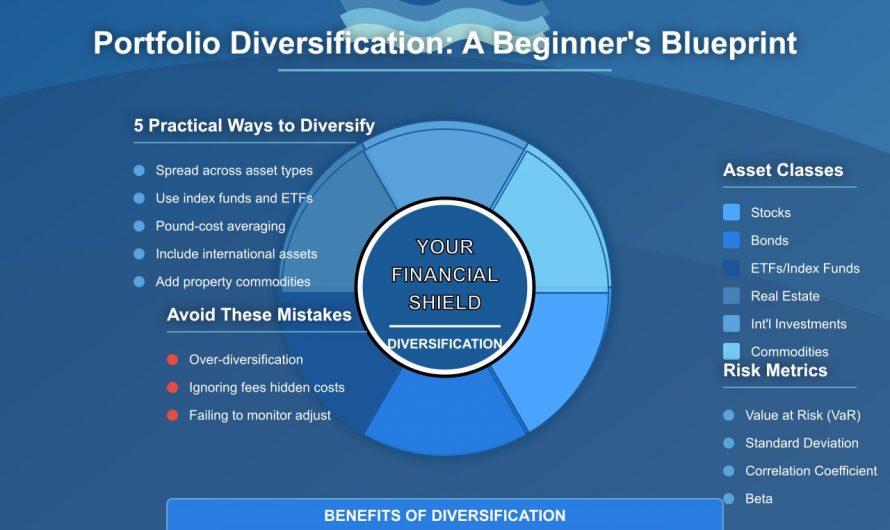 Portfolio Diversification: A Beginner's Blueprint

5 Practical Ways to Diversify

Spread across asset types

Use index funds and ETFs

Pound-cost averaging

Include international assets

Add property commodities

Avoid These Mistakes

Over-diversification

Ignoring fees hidden costs

Failing to monitor adjust

YOUR FINANCIAL SHIELD

DIVERSIFICATION

Asset Classes

Stocks

Bonds

ETFs/Index Funds

Real Estate

Int'l Investments

Commodities

Risk Metrics

Value at Risk (VaR)

Standard Deviation

Correlation Coefficient

Beta

BENEFITS OF DIVERSIFICATION